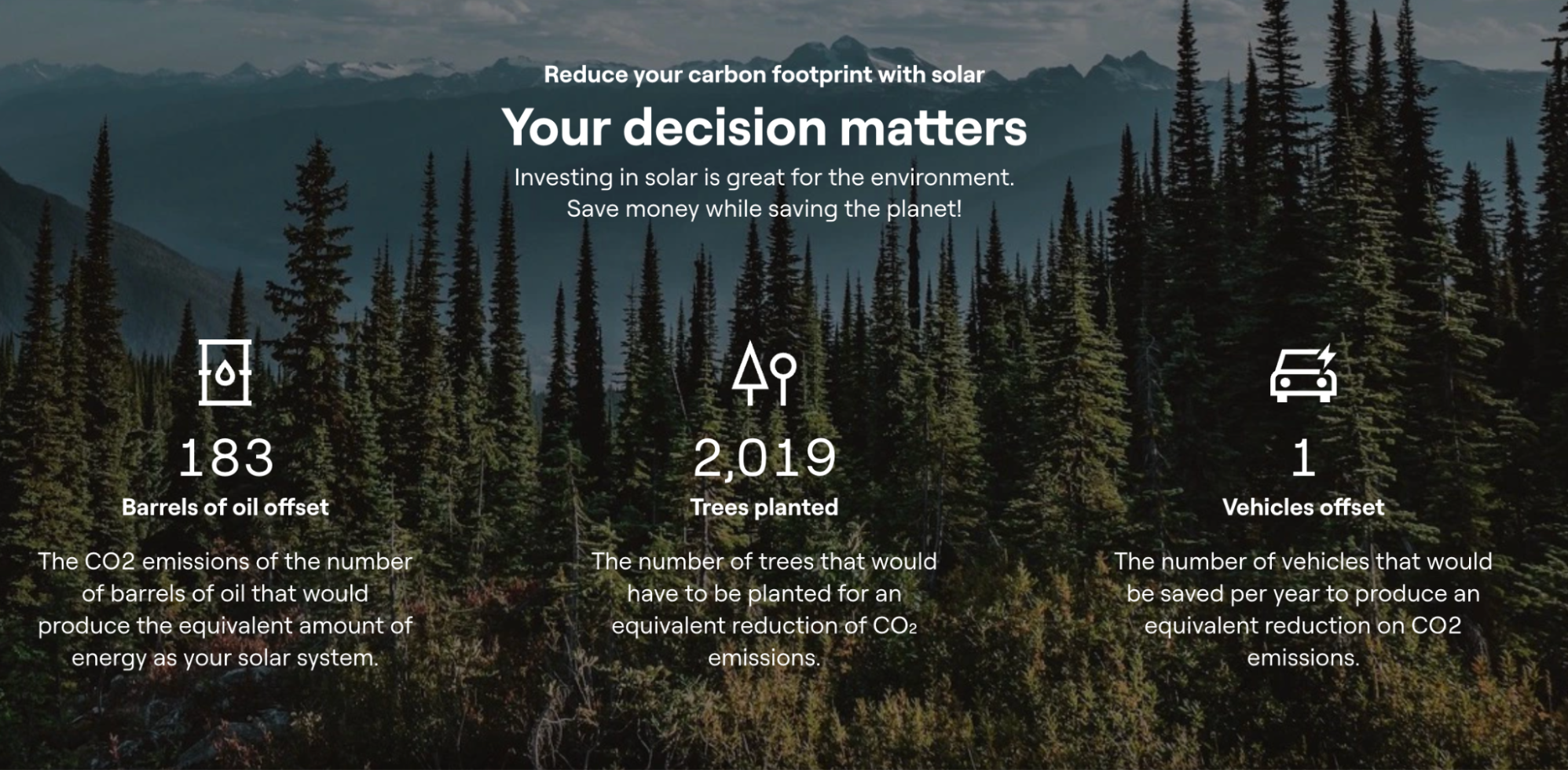 Reduce your carbon footprint with solar

Your decision matters

Investing in solar is great for the environment. Save money while saving the planet!

183

Barrels of oil offset

The CO2 emissions of the number of barrels of oil that would produce the equivalent amount of energy as your solar system.

2,019

Trees planted

The number of trees that would have to be planted for an equivalent reduction of $CO_2$ emissions.

1

Vehicles offset

The number of vehicles that would be saved per year to produce an equivalent reduction on CO2 emissions.